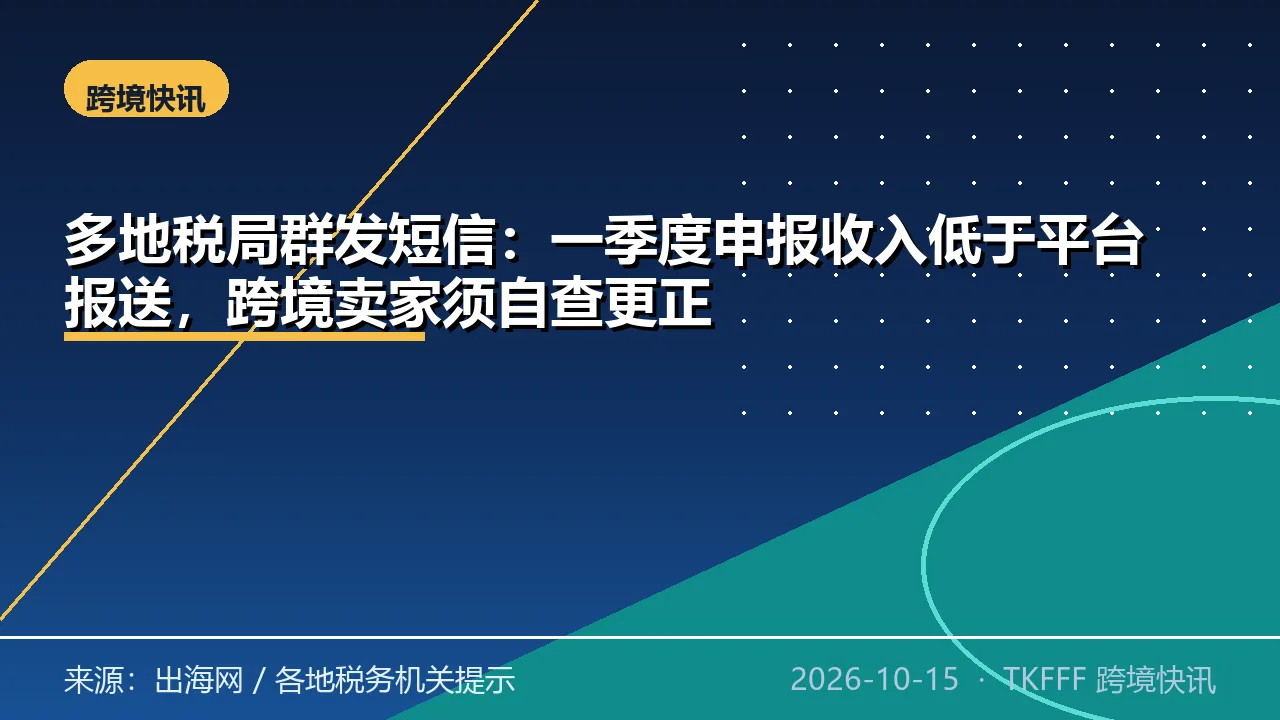 跨境快讯

多地税局群发短信：一季度申报收入低于平台报送，跨境卖家须自查更正

来源：出海网 / 各地税务机关提示

2026-10-15 · TKFFF 跨境快讯